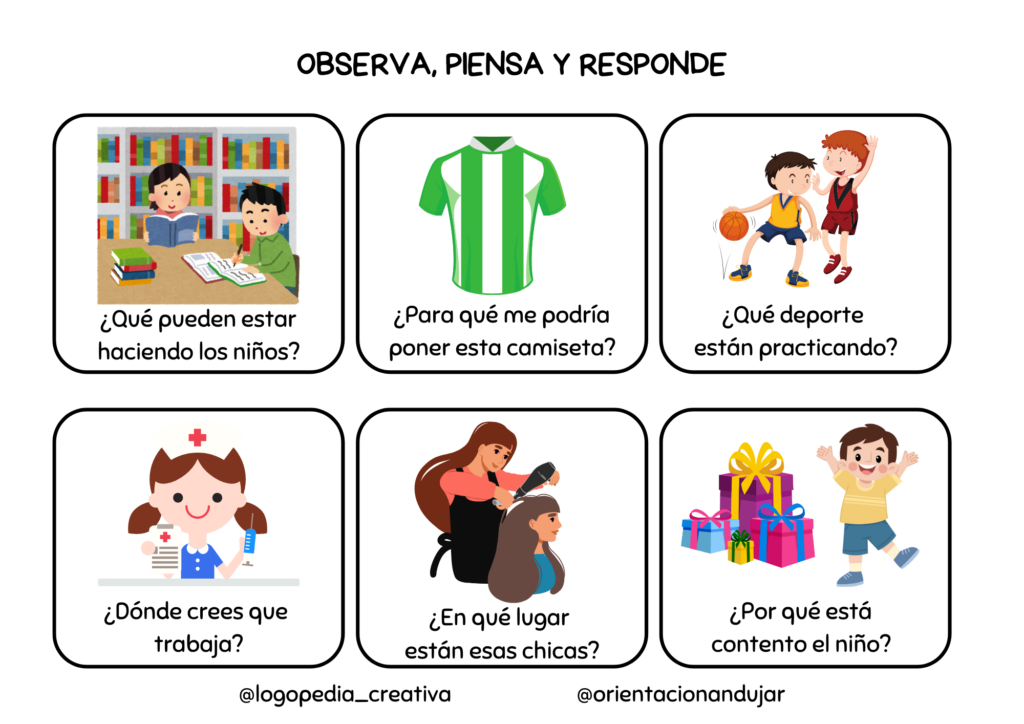 OBSERVA, PIENSA Y RESPONDE

¿Qué pueden estar haciendo los niños?

¿Para qué me podría poner esta camiseta?

¿Qué deporte están practicando?

¿Dónde crees que trabaja?

¿En qué lugar están esas chicas?

¿Por qué está contento el niño?

@logopedia_creativa

@orientacionandujar